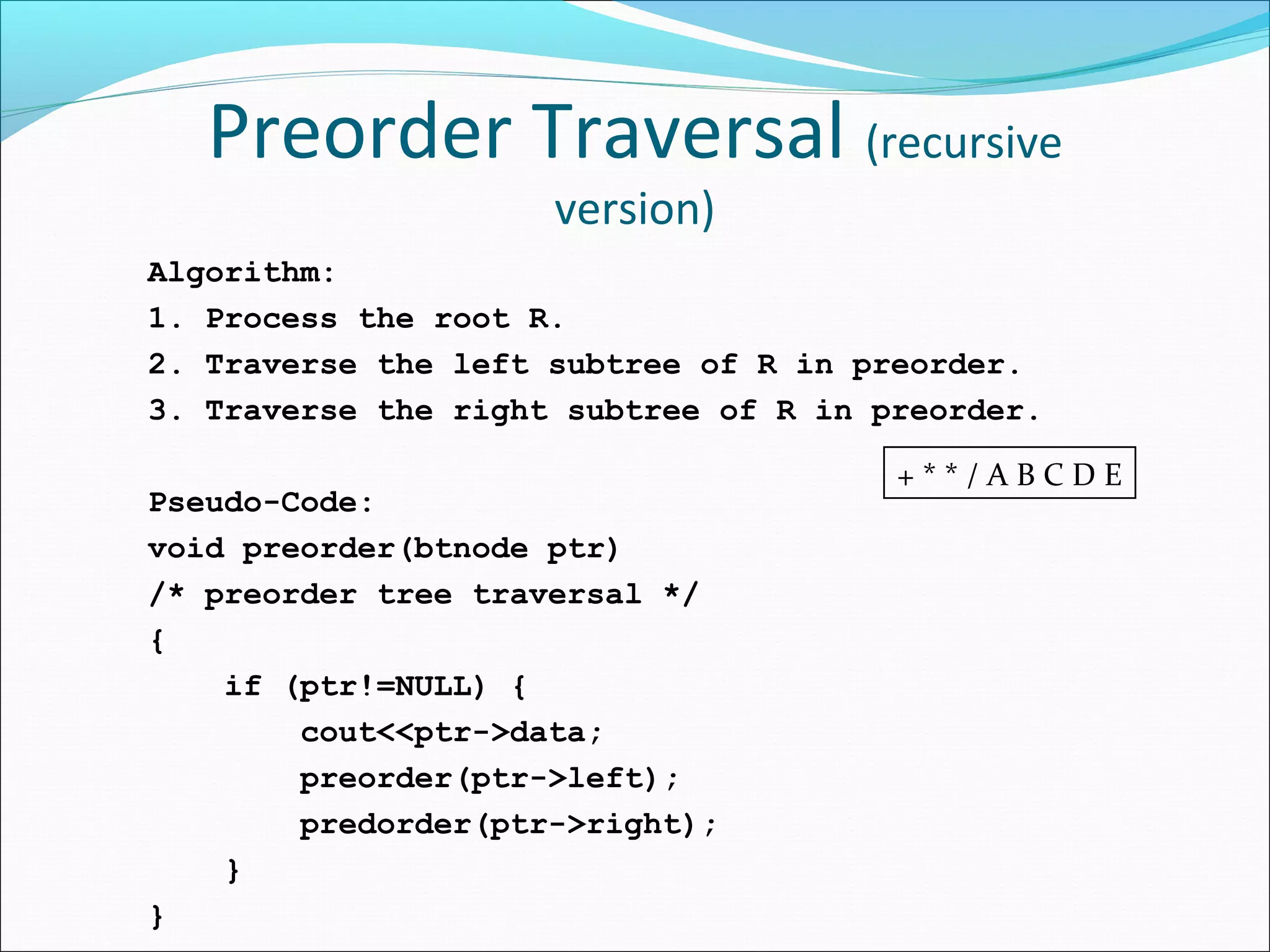 Preorder Traversal (recursive version)

Algorithm:
1. Process the root R.
2. Traverse the left subtree of R in preorder.
3. Traverse the right subtree of R in preorder.

+ * * / A B C D E

Pseudo-Code:
void preorder(btnode ptr)
/* preorder tree traversal */
{
    if (ptr!=NULL) {
        cout<<ptr->data;
        preorder(ptr->left);
        predorder(ptr->right);
    }
}